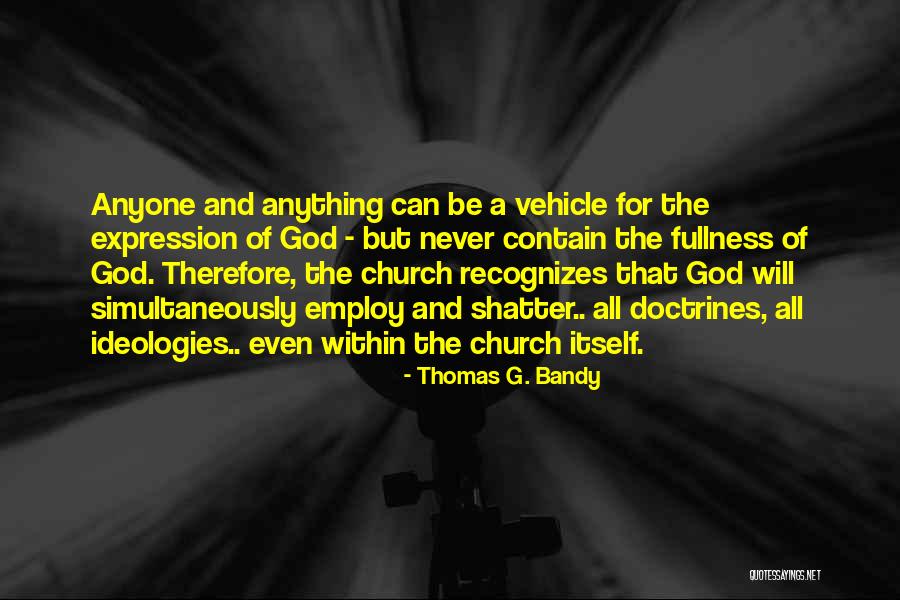 Anyone and anything can be a vehicle for the expression of God - but never contain the fullness of God. Therefore, the church recognizes that God will simultaneously employ and shatter.. all doctrines, all ideologies.. even within the church itself.

- Thomas G. Bandy

QUOTESSAYINGS.NET